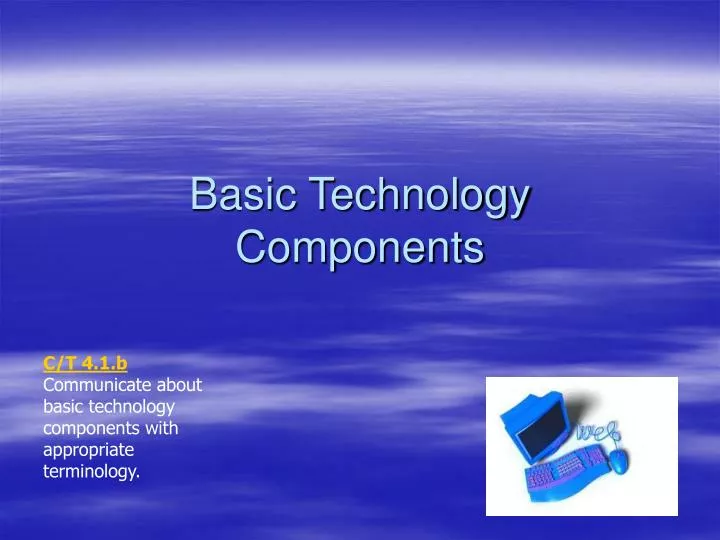 Basic Technology Components

C/T 4.1.b
Communicate about basic technology components with appropriate terminology.

web